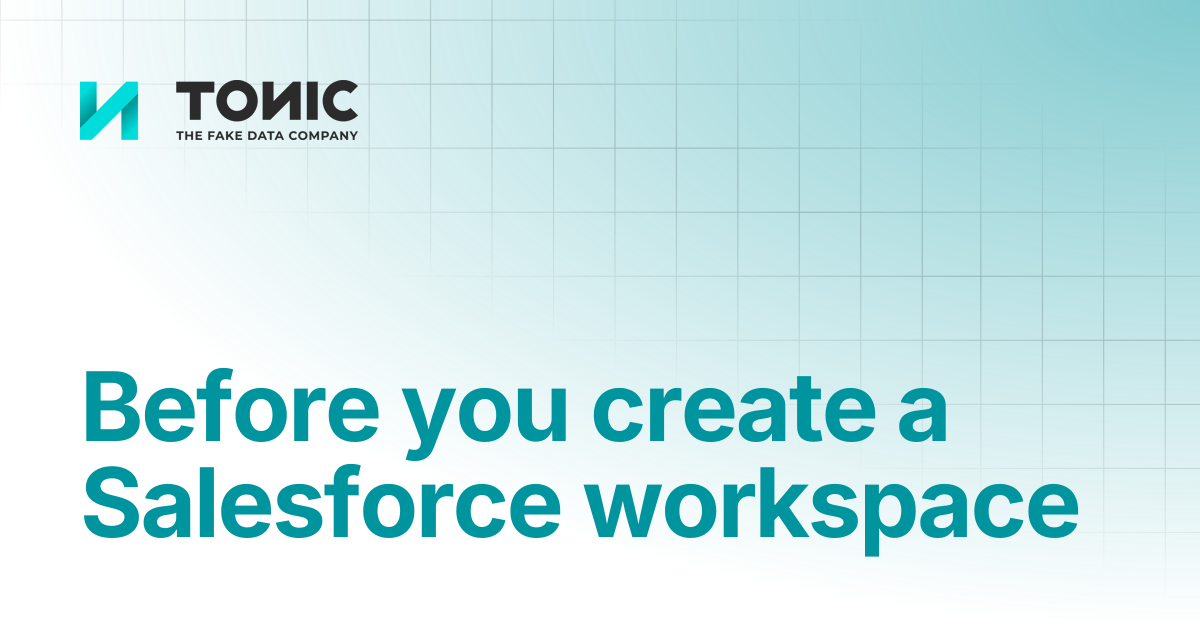 TONIC
THE FAKE DATA COMPANY

Before you create a Salesforce workspace